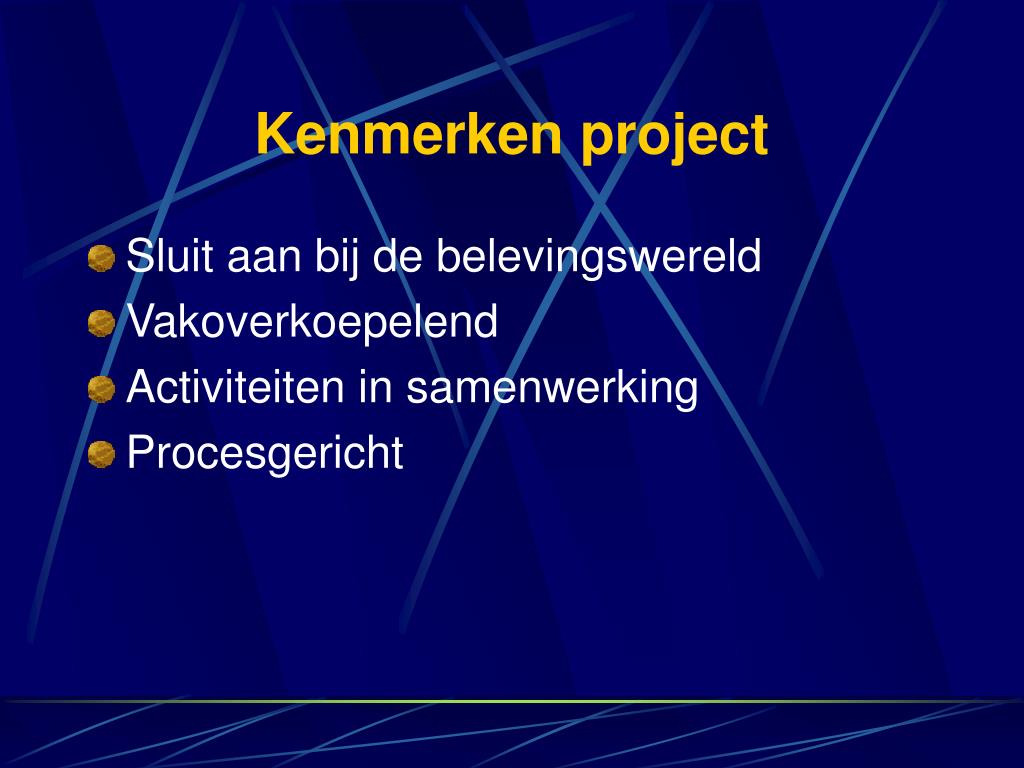 Kenmerken project

Sluit aan bij de belevingswereld
Vakoverkoepelend
Activiteiten in samenwerking
Procesgericht